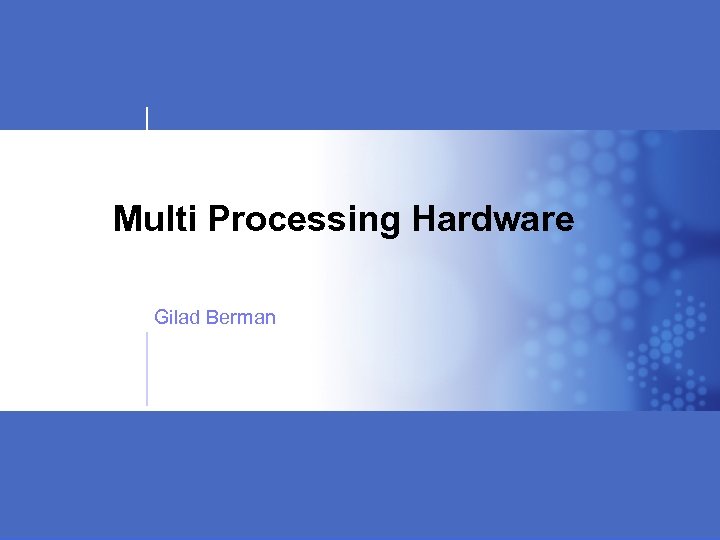 Multi Processing Hardware

Gilad Berman